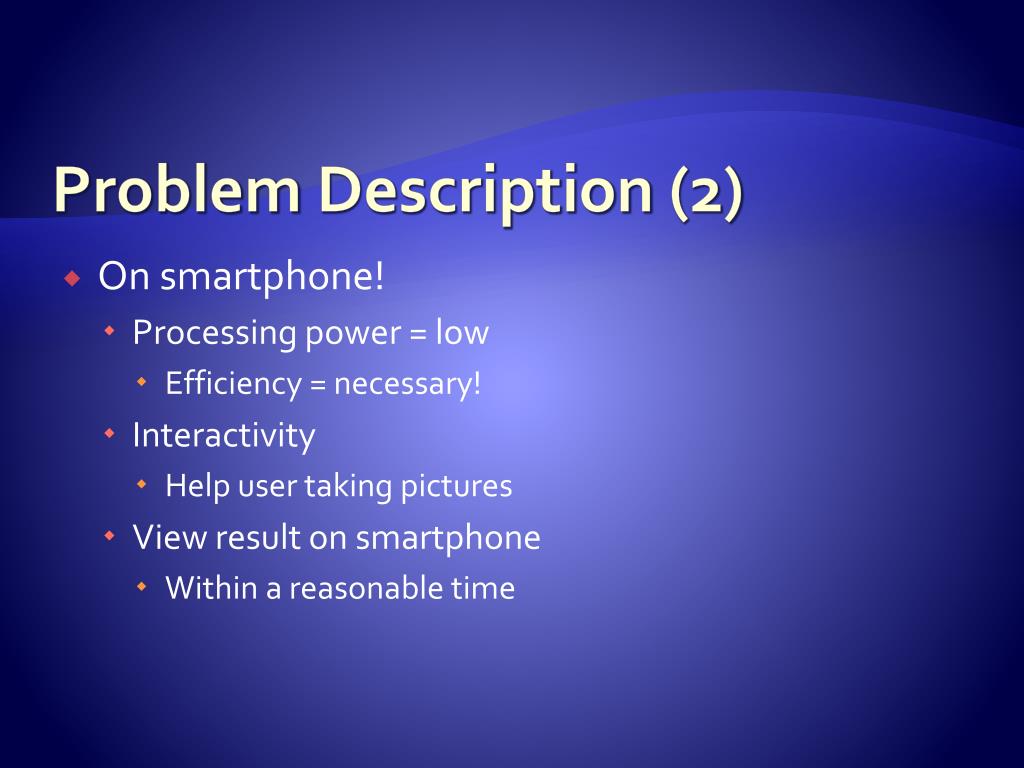 Problem Description (2)

On smartphone!

Processing power = low

Efficiency = necessary!

Interactivity

Help user taking pictures

View result on smartphone

Within a reasonable time